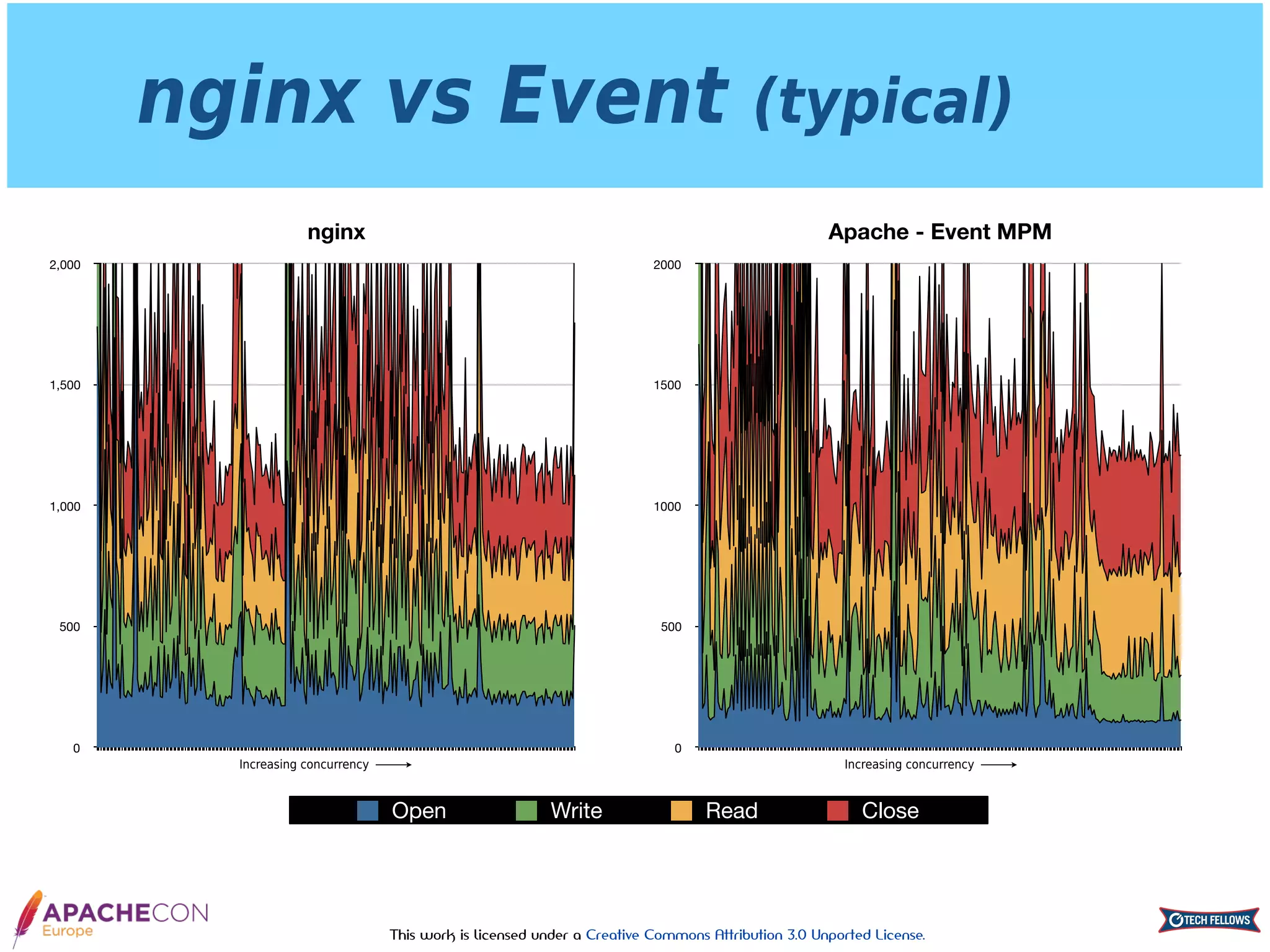 nginx vs Event (typical)

nginx

2,000
1,500
1,000
500
0

Increasing concurrency

Apache - Event MPM

2000
1500
1000
500
0

Increasing concurrency

Open Write Read Close

APACHECON
Europe

This work is licensed under a Creative Commons Attribution 3.0 Unported License.

TECH FELLOWS